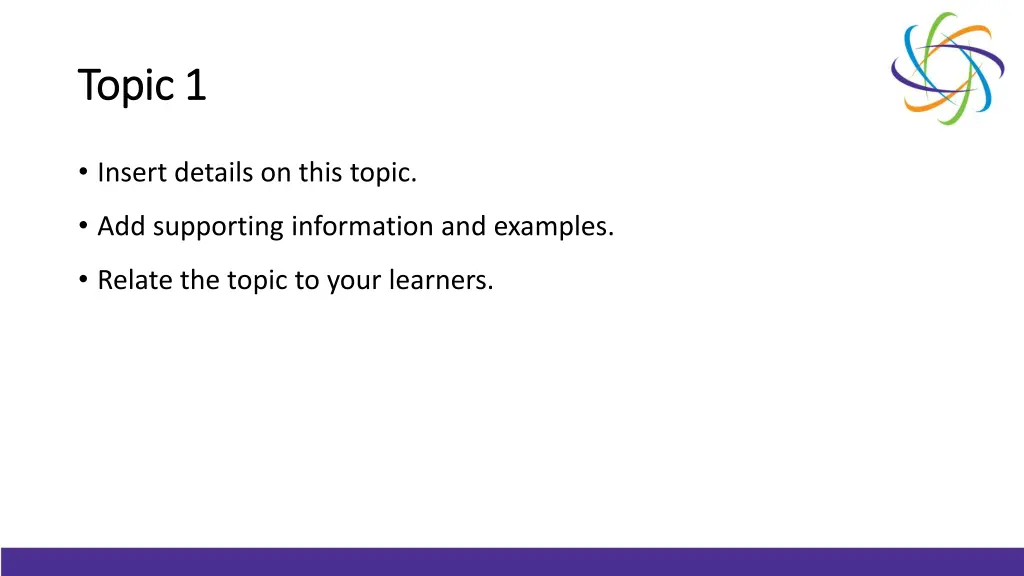 Topic 1

• Insert details on this topic.

• Add supporting information and examples.

• Relate the topic to your learners.